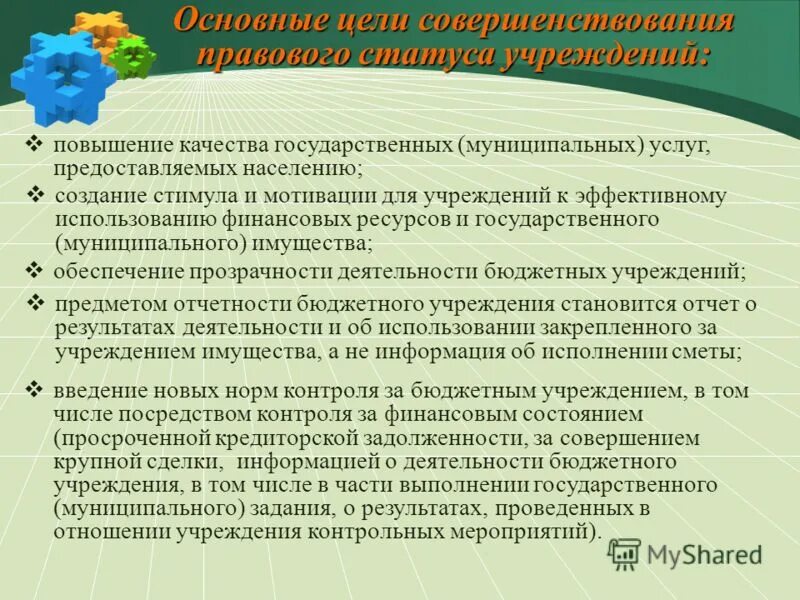 Основные цели совершенствования правового статуса учреждений:

❖ повышение качества государственных (муниципальных) услуг, предоставляемых населению;

❖ создание стимула и мотивации для учреждений к эффективному использованию финансовых ресурсов и государственного (муниципального) имущества;

❖ обеспечение прозрачности деятельности бюджетных учреждений;

❖ предметом отчетности бюджетного учреждения становится отчет о результатах деятельности и об использовании закрепленного за учреждением имущества, а не информация об исполнении сметы;

❖ введение новых норм контроля за бюджетным учреждением, в том числе посредством контроля за финансовым состоянием (просроченной кредиторской задолженности, за совершением крупной сделки, информацией о деятельности бюджетного учреждения, в том числе в части выполнении государственного (муниципального) задания, о результатах, проведенных в отношении учреждения контрольных мероприятий).

MyShared